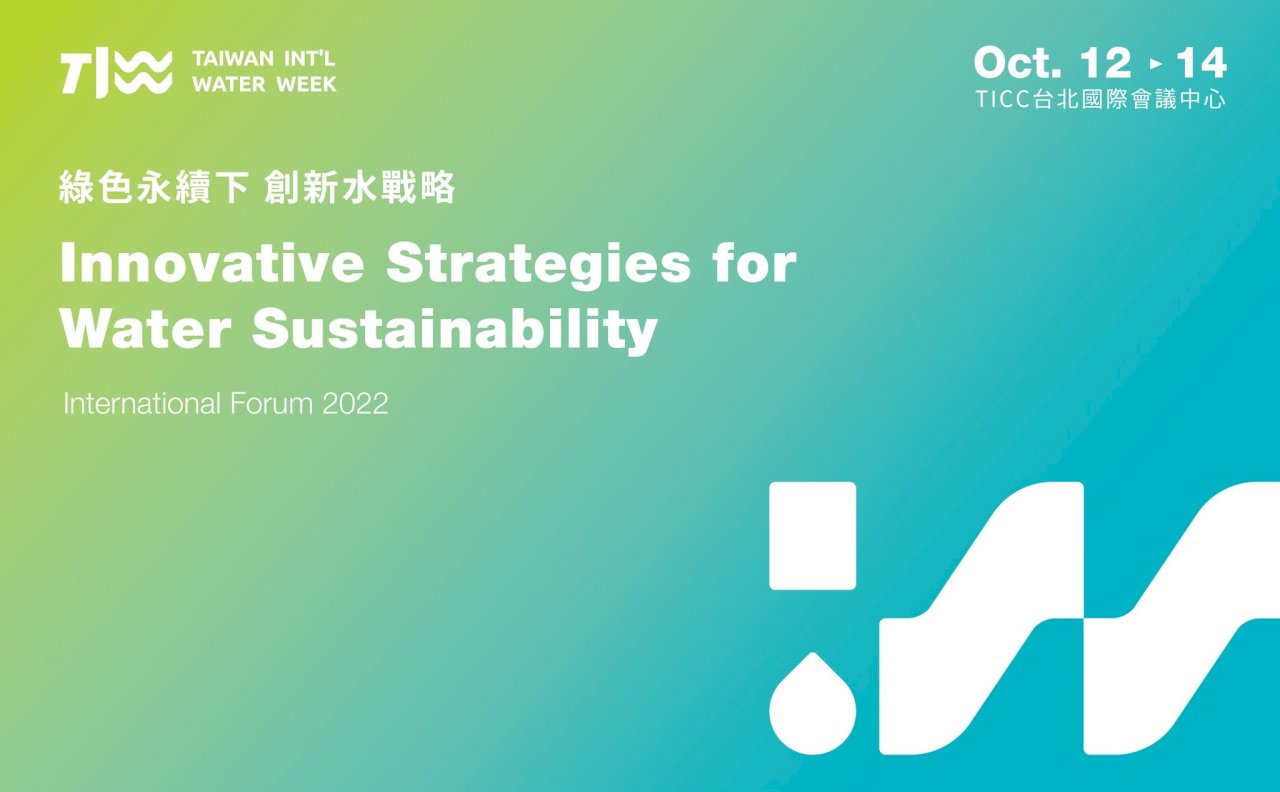 TIW TAIWAN INT'L WATER WEEK

Oct. 12 ▸ 14
TICC台北國際會議中心

綠色永續下 創新水戰略

Innovative Strategies for Water Sustainability

International Forum 2022